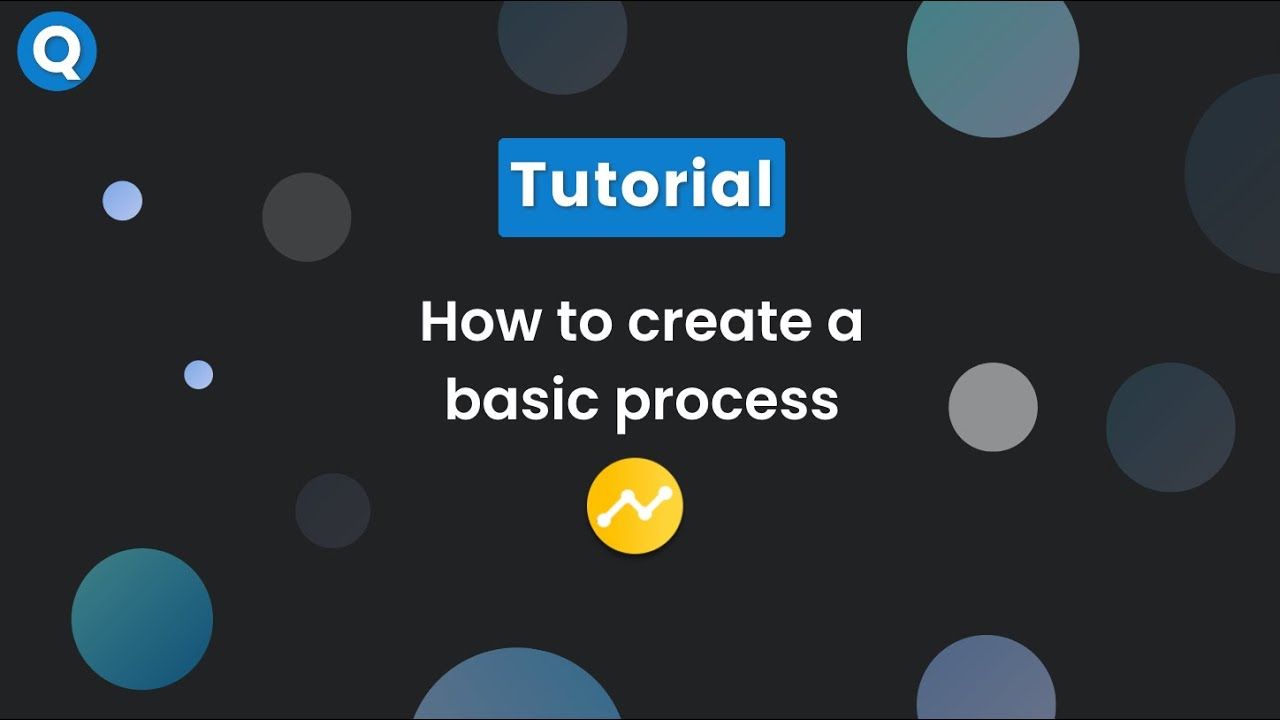 Q

Tutorial

How to create a basic process